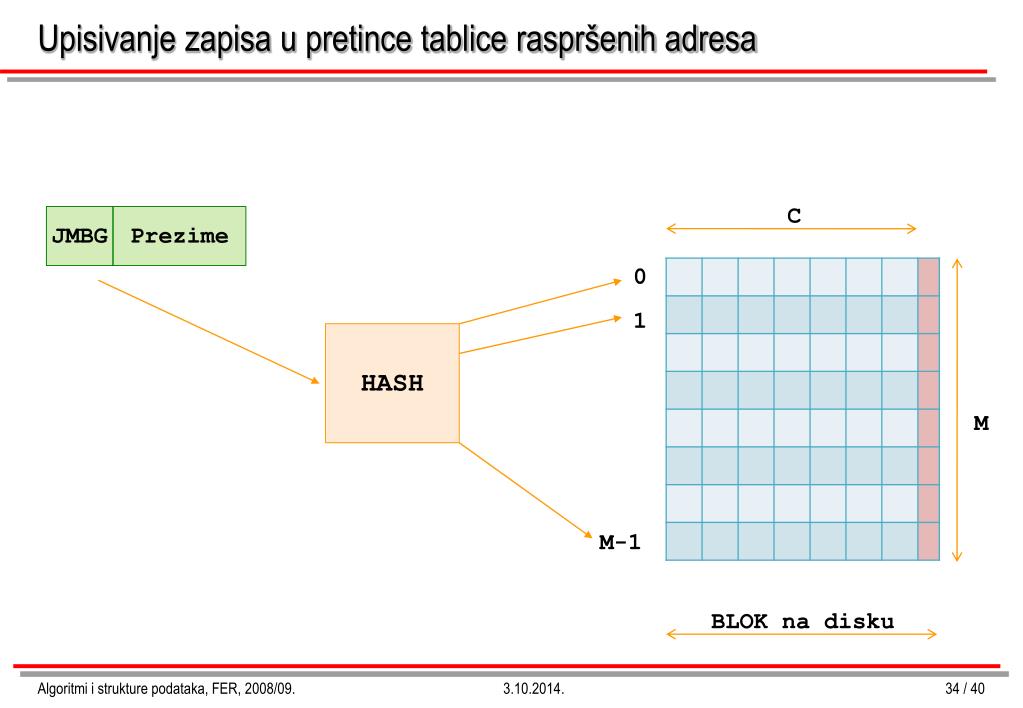 Upisivanje zapisa u pretince tablice raspršenih adresa

JMBG Prezime

HASH

C

0

1

M-1

M

BLOK na disku

Algoritmi i strukture podataka, FER, 2008/09. 3.10.2014. 34 / 40